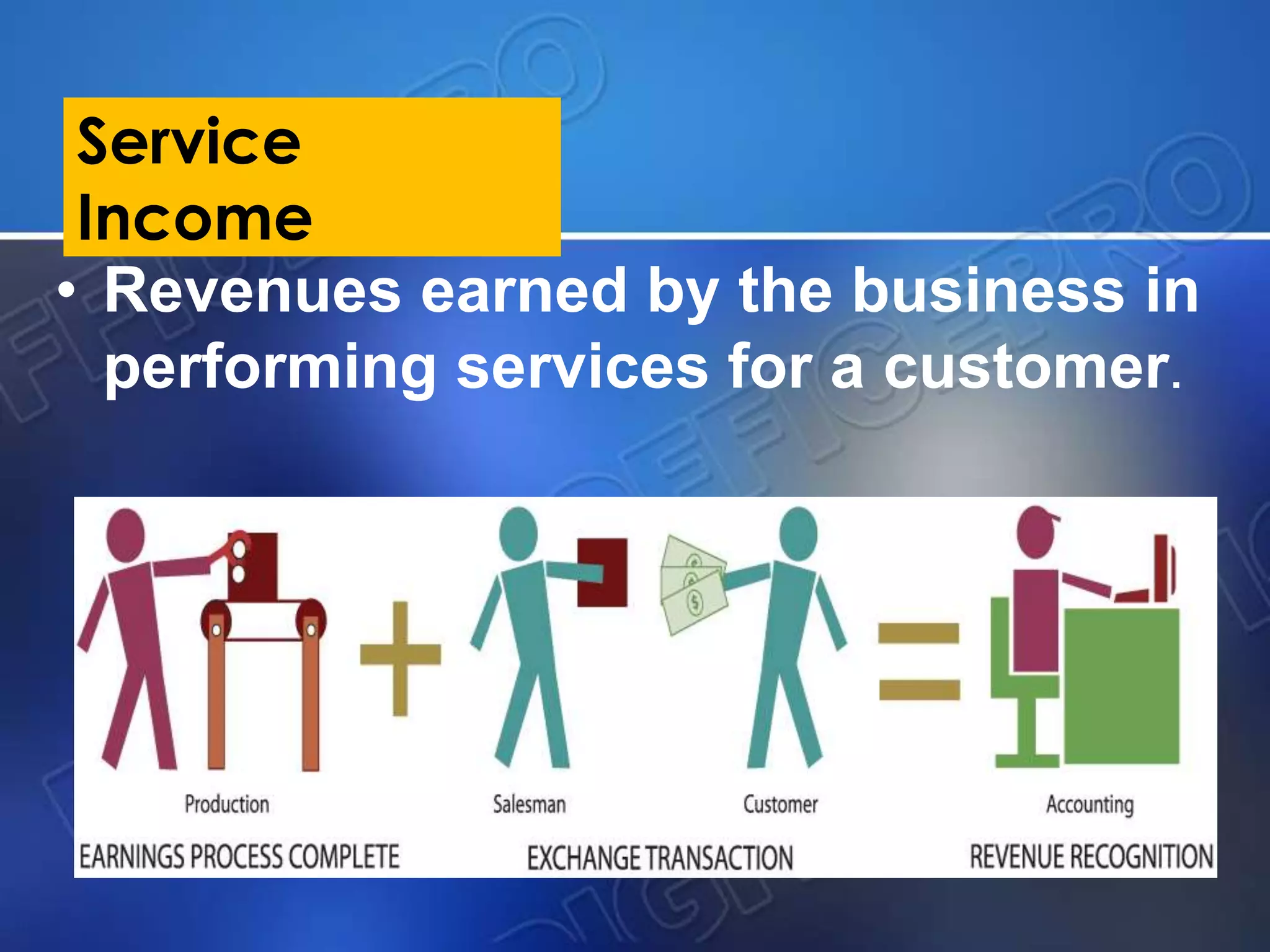 Service Income

• Revenues earned by the business in performing services for a customer.

Production
Salesman
Customer
Accounting

EARNINGS PROCESS COMPLETE
EXCHANGE TRANSACTION
REVENUE RECOGNITION